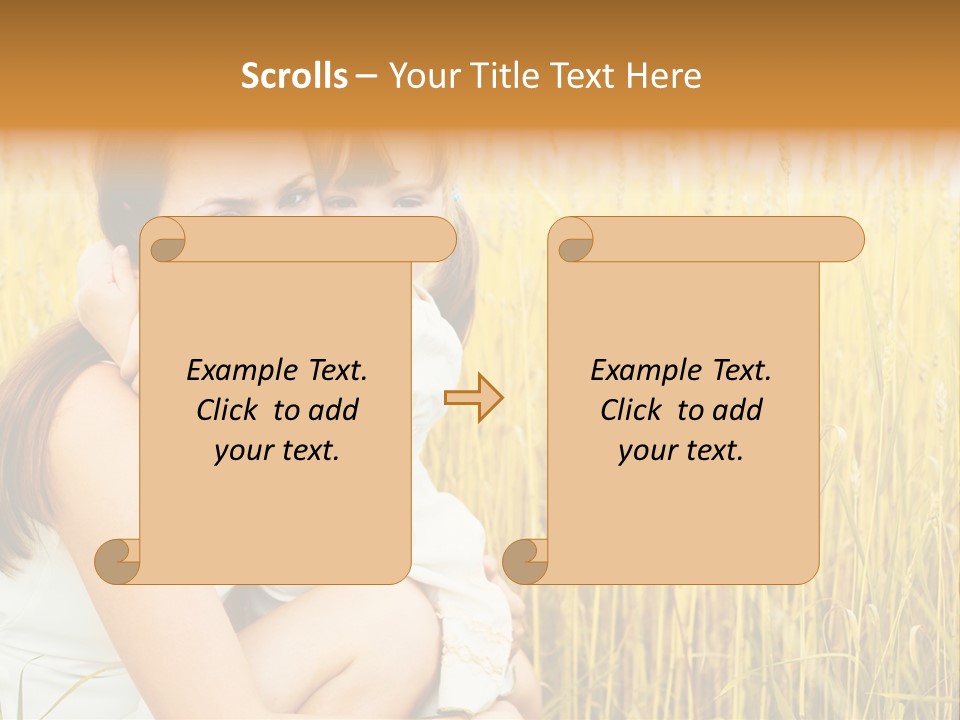 Scrolls – Your Title Text Here

Example Text. Click to add your text.

Example Text. Click to add your text.